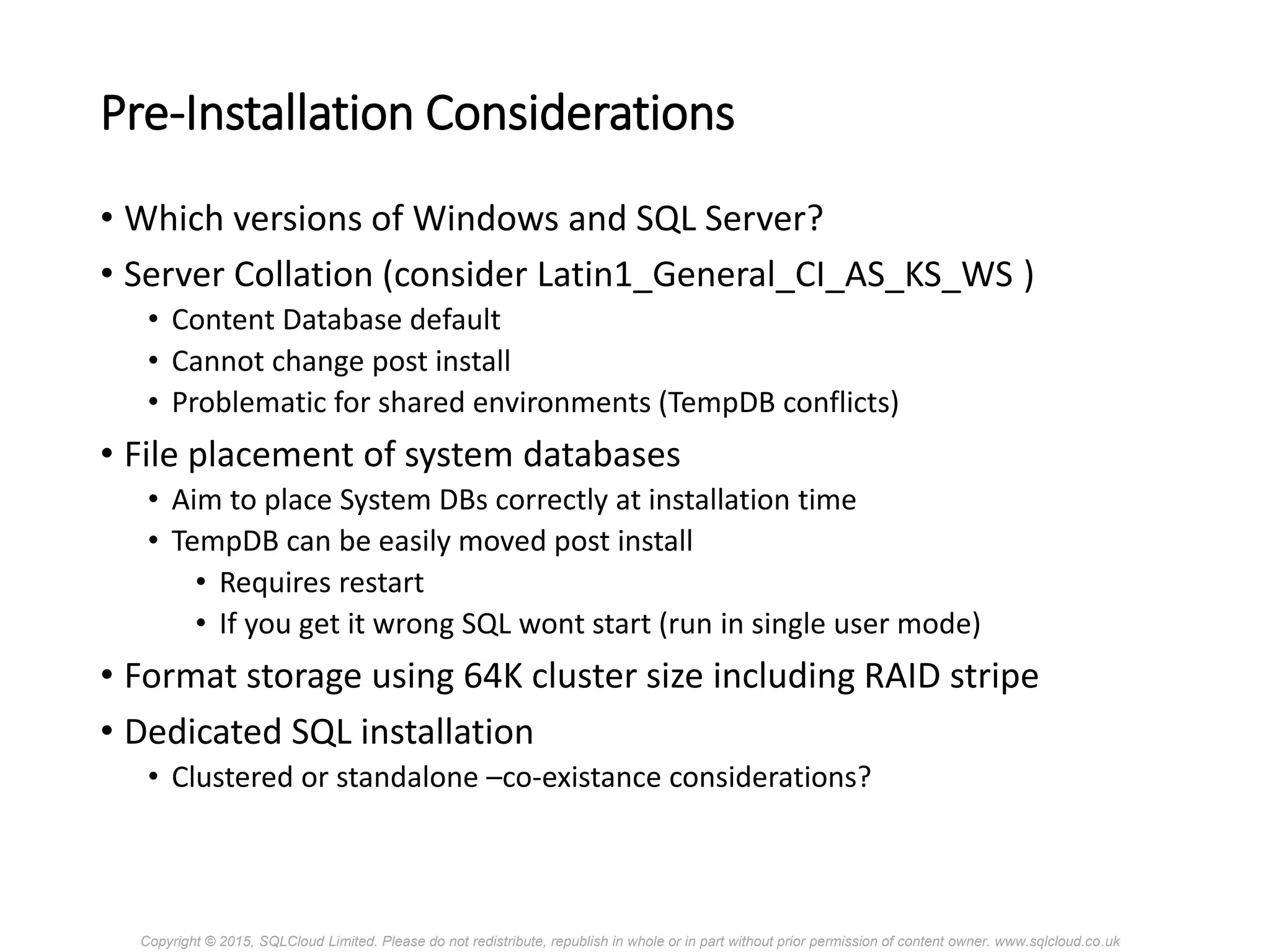 Pre-Installation Considerations

• Which versions of Windows and SQL Server?
• Server Collation (consider Latin1_General_CI_AS_KS_WS )
  • Content Database default
  • Cannot change post install
  • Problematic for shared environments (TempDB conflicts)
• File placement of system databases
  • Aim to place System DBs correctly at installation time
  • TempDB can be easily moved post install
    • Requires restart
    • If you get it wrong SQL wont start (run in single user mode)
• Format storage using 64K cluster size including RAID stripe
• Dedicated SQL installation
  • Clustered or standalone –co-existance considerations?

Copyright © 2015, SQLCloud Limited. Please do not redistribute, republish in whole or in part without prior permission of content owner. www.sqlcloud.co.uk